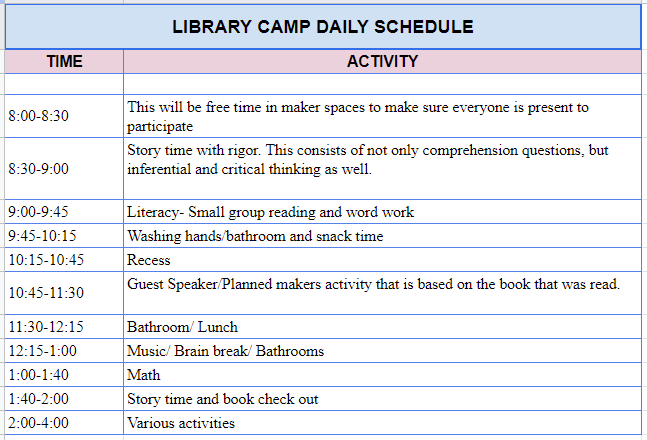 LIBRARY CAMP DAILY SCHEDULE

| TIME | ACTIVITY |
|---|---|
| | |
| 8:00-8:30 | This will be free time in maker spaces to make sure everyone is present to participate |
| 8:30-9:00 | Story time with rigor. This consists of not only comprehension questions, but inferential and critical thinking as well. |
| 9:00-9:45 | Literacy- Small group reading and word work |
| 9:45-10:15 | Washing hands/bathroom and snack time |
| 10:15-10:45 | Recess |
| 10:45-11:30 | Guest Speaker/Planned makers activity that is based on the book that was read. |
| 11:30-12:15 | Bathroom/ Lunch |
| 12:15-1:00 | Music/ Brain break/ Bathrooms |
| 1:00-1:40 | Math |
| 1:40-2:00 | Story time and book check out |
| 2:00-4:00 | Various activities |